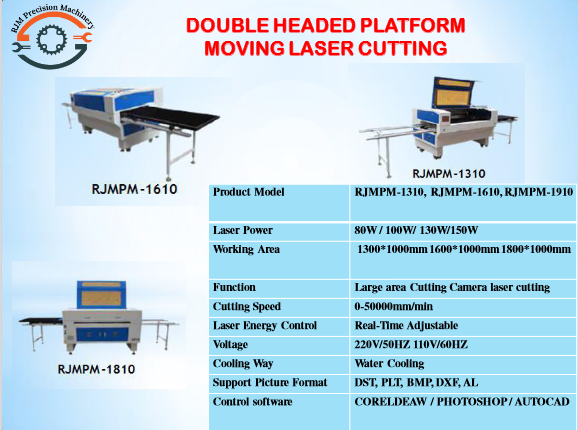 RJM Precision Machinery

DOUBLE HEADED PLATFORM MOVING LASER CUTTING

RJMPM-1610

RJMPM-1310

RJMPM-1810

| Product Model | RJMPM-1310, RJMPM-1610, RJMPM-1910 |
|---|---|
| Laser Power | 80W / 100W/ 130W/150W |
| Working Area | 1300*1000mm 1600*1000mm 1800*1000mm |
| Function | Large area Cutting Camera laser cutting |
| Cutting Speed | 0-50000mm/min |
| Laser Energy Control | Real-Time Adjustable |
| Voltage | 220V/50HZ 110V/60HZ |
| Cooling Way | Water Cooling |
| Support Picture Format | DST, PLT, BMP, DXF, AL |
| Control software | CORELDEAW / PHOTOSHOP / AUTOCAD |